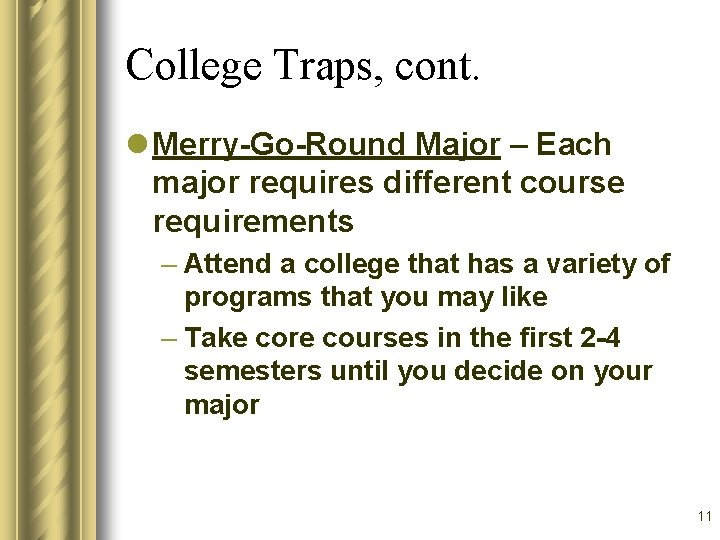 College Traps, cont.

Merry-Go-Round Major – Each major requires different course requirements

– Attend a college that has a variety of programs that you may like

– Take core courses in the first 2-4 semesters until you decide on your major

11